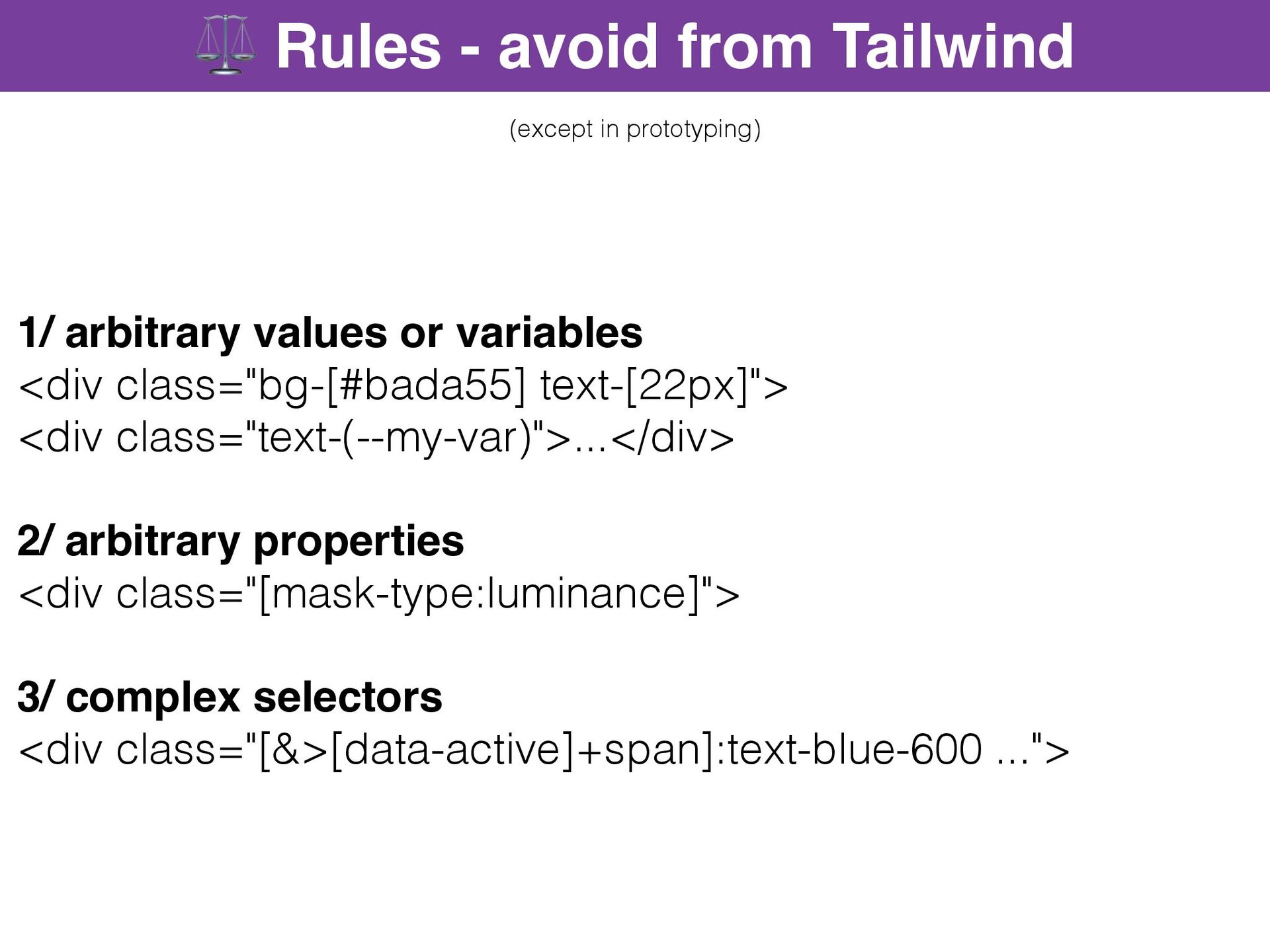 ⚖️ Rules - avoid from Tailwind

(except in prototyping)

1/ arbitrary values or variables
<div class="bg-[#bada55] text-[22px]">
<div class="text-(--my-var)">...</div>

2/ arbitrary properties
<div class="[mask-type:luminance]">

3/ complex selectors
<div class="[&>[data-active]+span]:text-blue-600 ...">